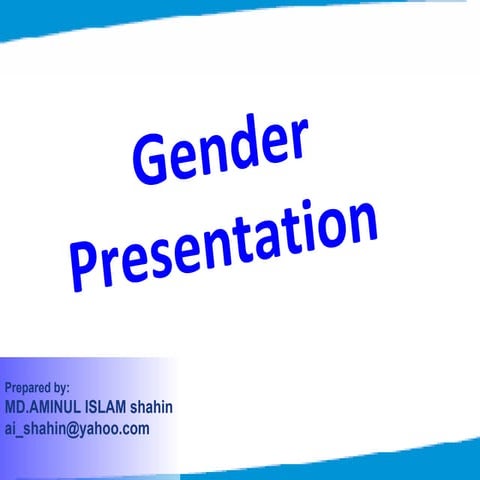 Gender Presentation

Prepared by:
MD.AMINUL ISLAM shahin
ai_shahin@yahoo.com